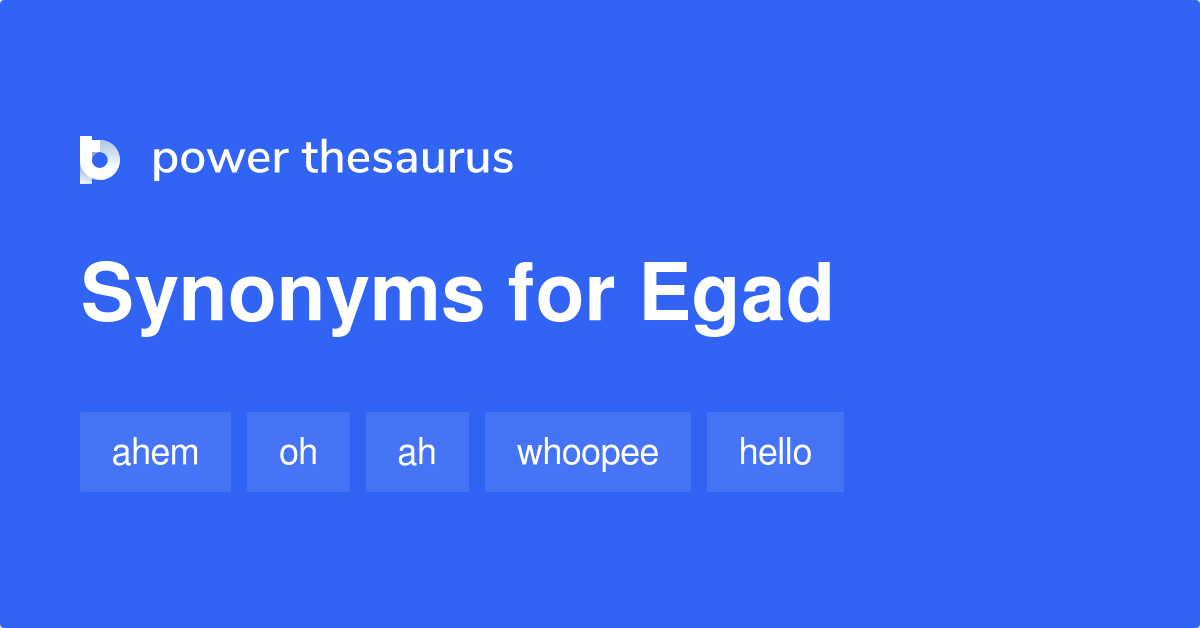 power thesaurus

Synonyms for Egad

ahem oh ah whoopee hello